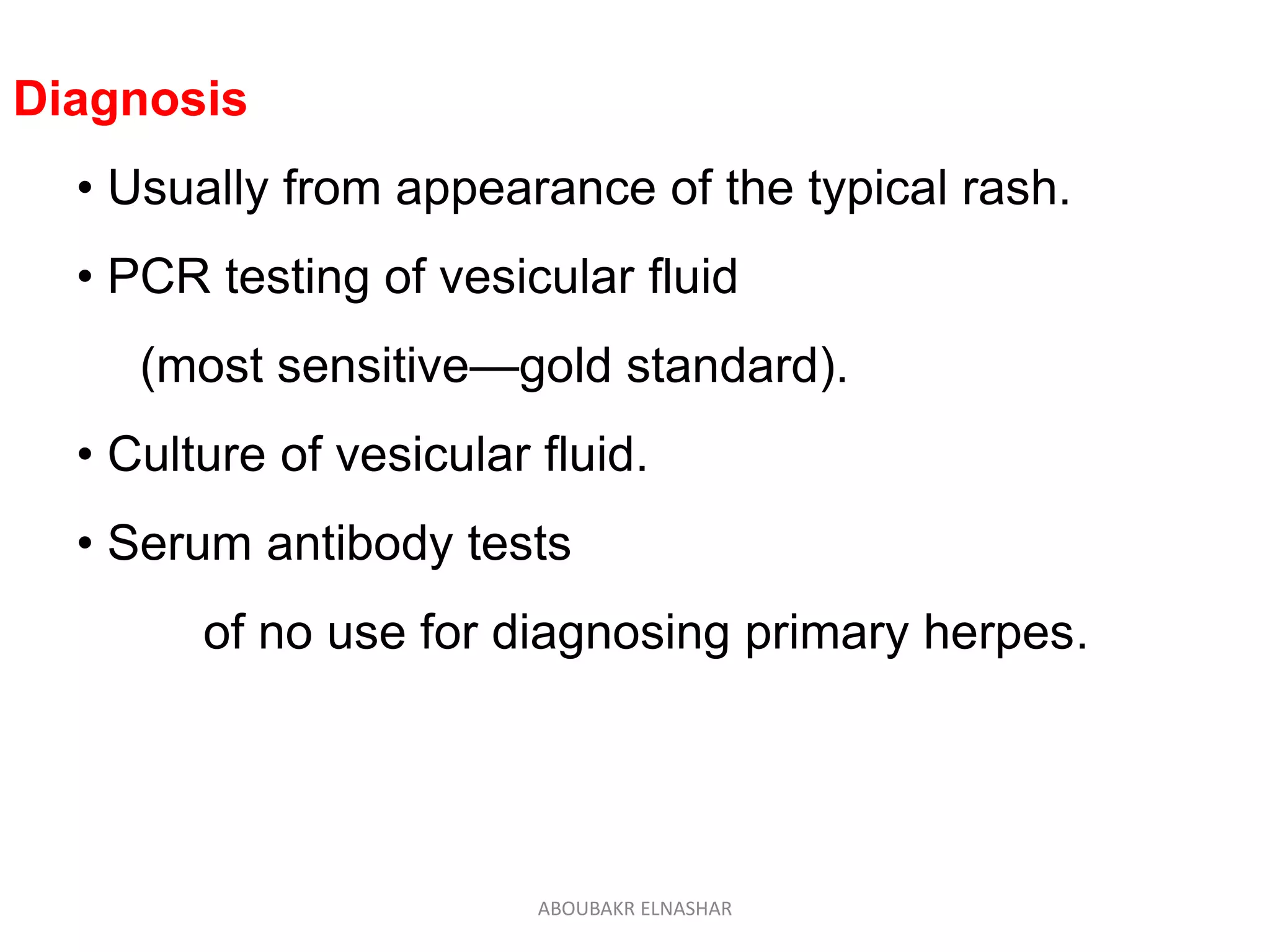 Diagnosis

• Usually from appearance of the typical rash.

• PCR testing of vesicular fluid

(most sensitive—gold standard).

• Culture of vesicular fluid.

• Serum antibody tests

of no use for diagnosing primary herpes.

ABOUBAKR ELNASHAR